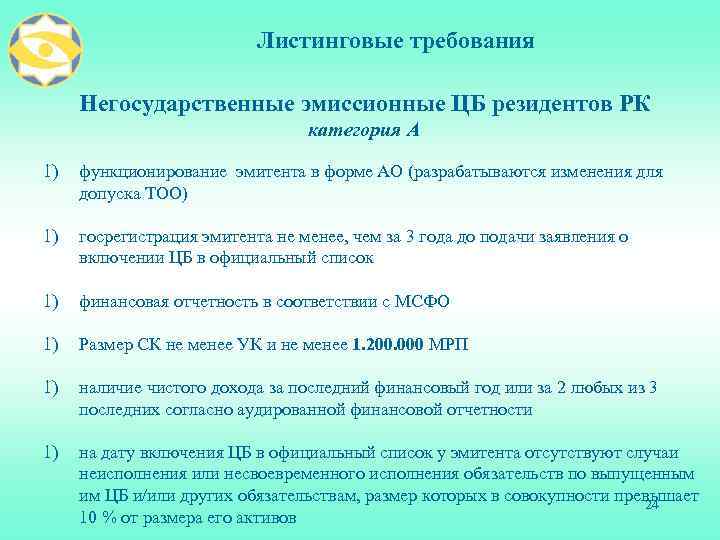 Листинговые требования

Негосударственные эмиссионные ЦБ резидентов РК
категория А

1) функционирование эмитента в форме АО (разрабатываются изменения для допуска ТОО)

1) госрегистрация эмитента не менее, чем за 3 года до подачи заявления о включении ЦБ в официальный список

1) финансовая отчетность в соответствии с МСФО

1) Размер СК не менее УК и не менее 1.200.000 МРП

1) наличие чистого дохода за последний финансовый год или за 2 любых из 3 последних согласно аудированной финансовой отчетности

1) на дату включения ЦБ в официальный список у эмитента отсутствуют случаи неисполнения или несвоевременного исполнения обязательств по выпущенным им ЦБ и/или других обязательствам, размер которых в совокупности превышает 10 % от размера его активов

24